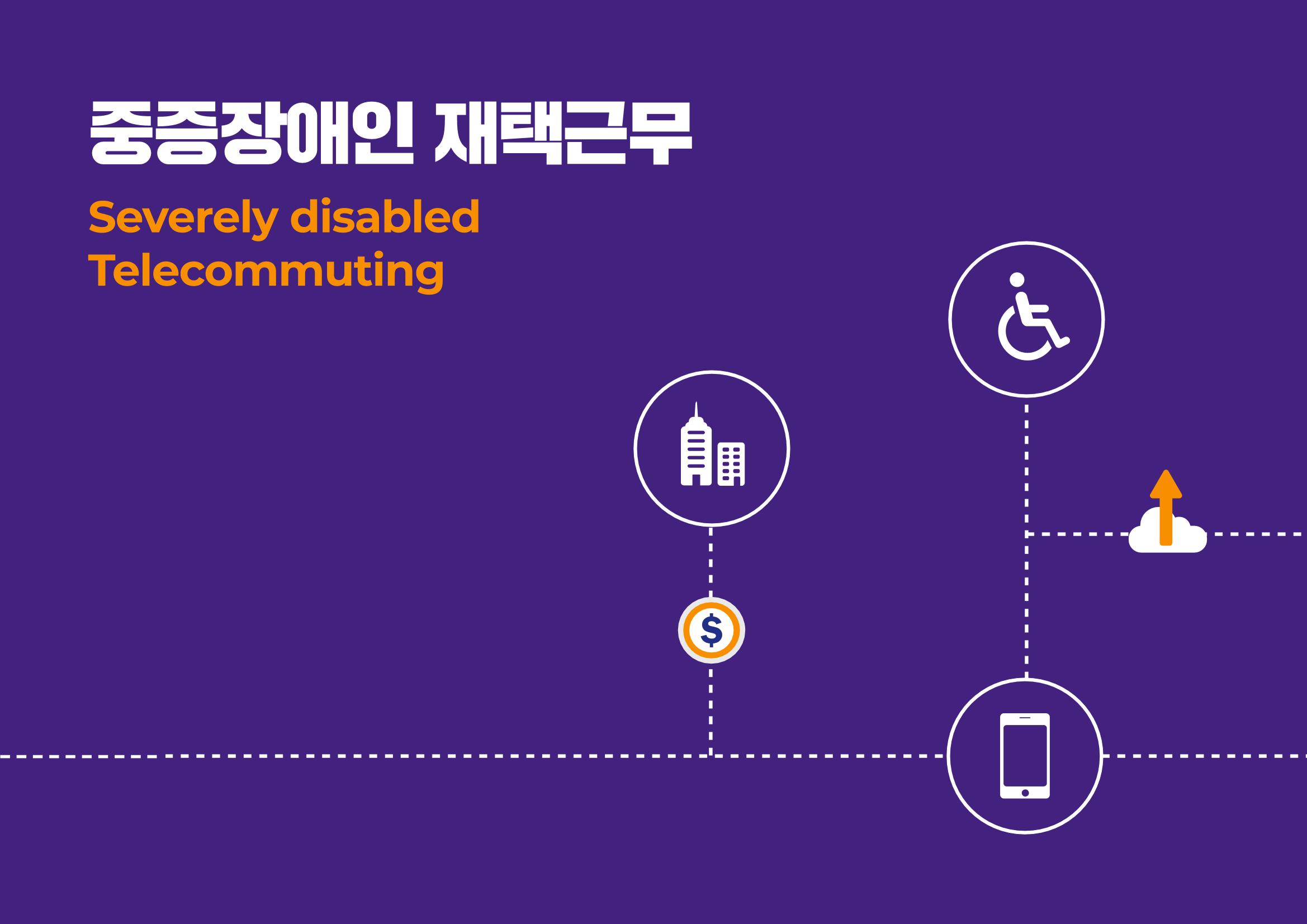 중증장애인 재택근무

Severely disabled Telecommuting

$